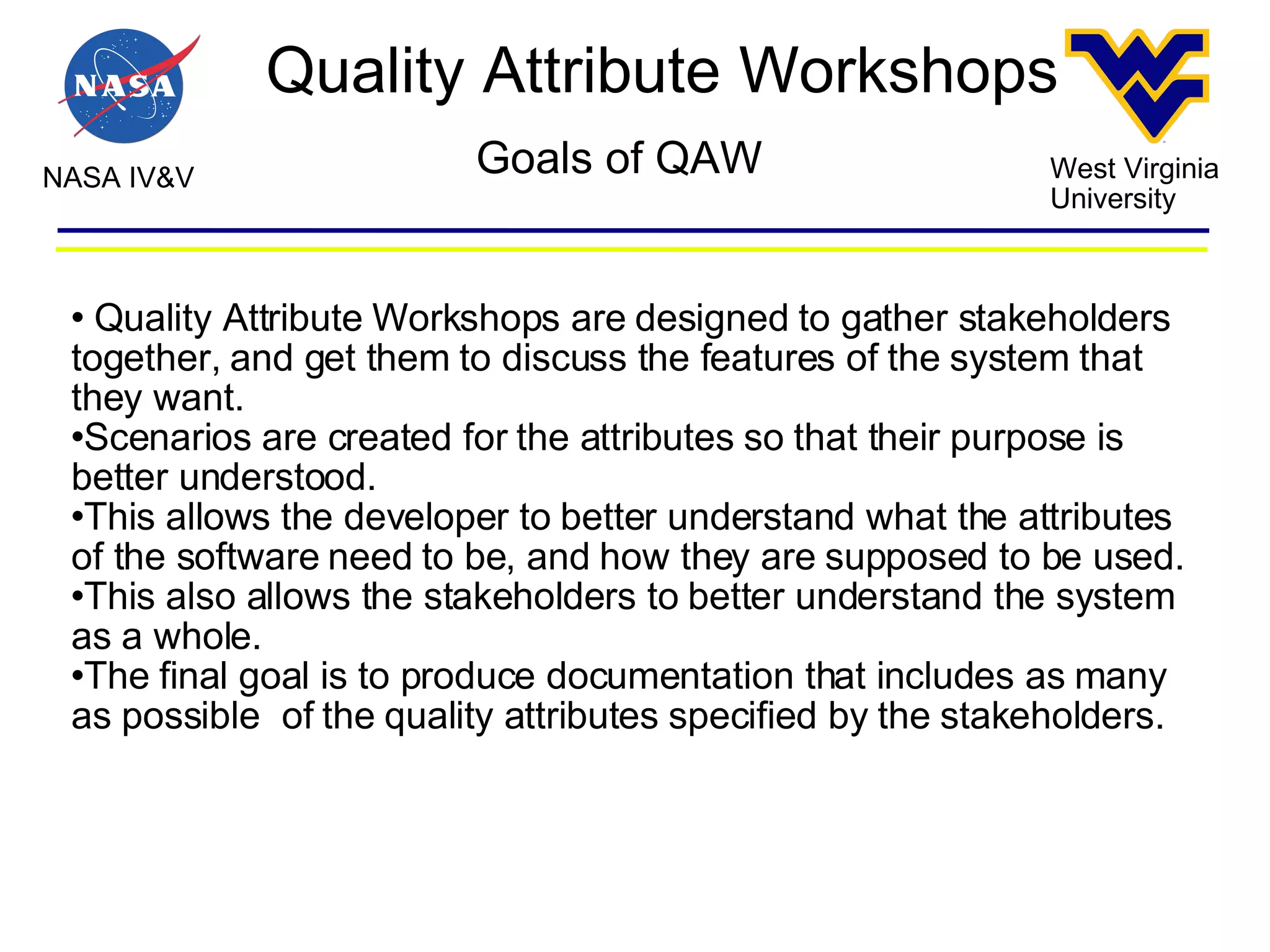 NASA

NASA IV&V

Quality Attribute Workshops

Goals of QAW

West Virginia University

• Quality Attribute Workshops are designed to gather stakeholders together, and get them to discuss the features of the system that they want.
•Scenarios are created for the attributes so that their purpose is better understood.
•This allows the developer to better understand what the attributes of the software need to be, and how they are supposed to be used.
•This also allows the stakeholders to better understand the system as a whole.
•The final goal is to produce documentation that includes as many as possible of the quality attributes specified by the stakeholders.